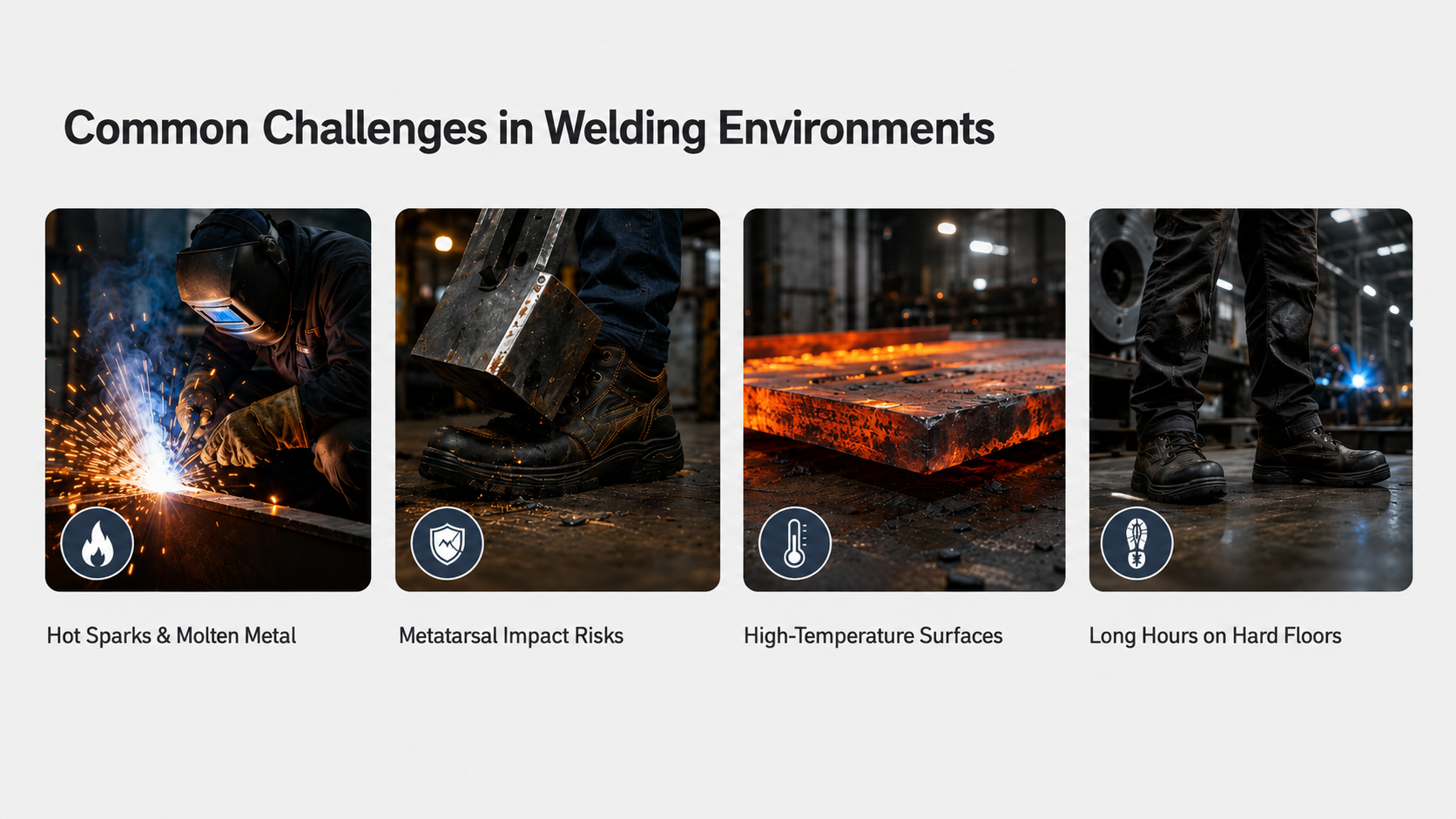 Common Challenges in Welding Environments

Hot Sparks & Molten Metal

Metatarsal Impact Risks

High-Temperature Surfaces

Long Hours on Hard Floors